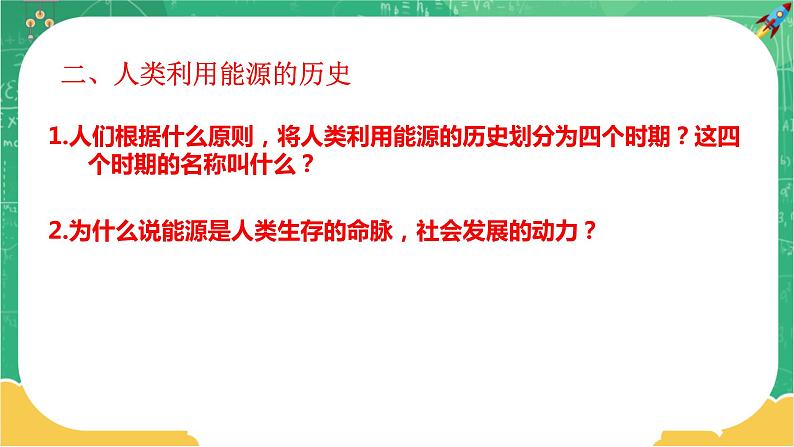 二、人类利用能源的历史

1.人们根据什么原则，将人类利用能源的历史划分为四个时期？这四个时期的名称叫什么？

2.为什么说能源是人类生存的命脉，社会发展的动力？